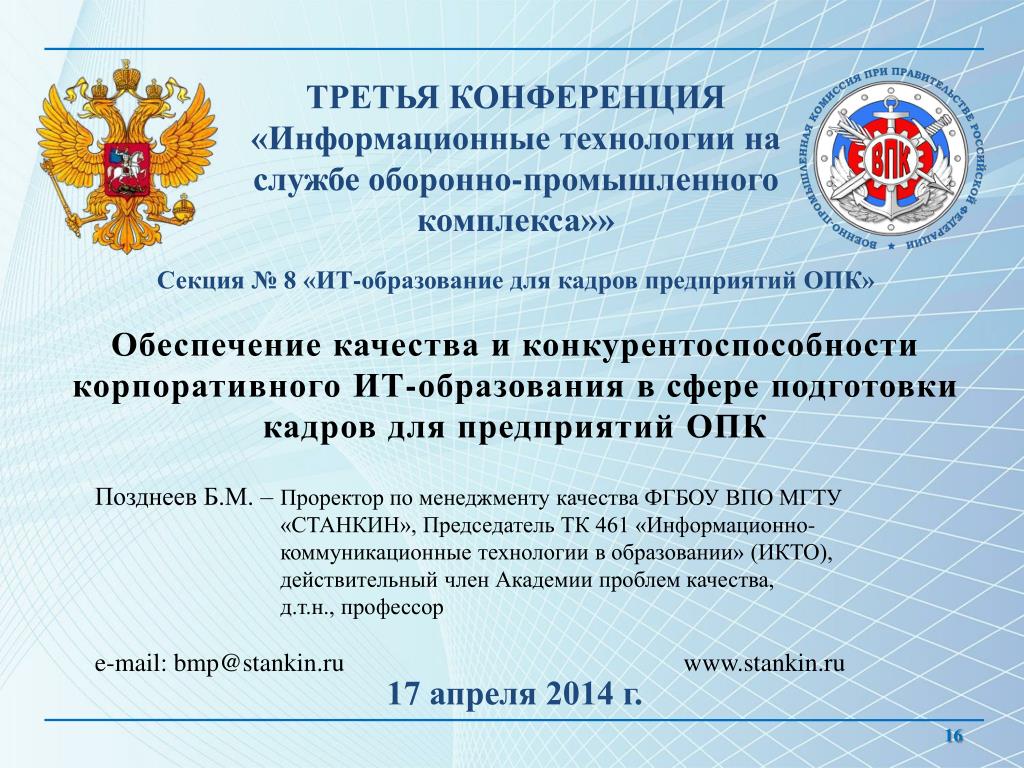 ТРЕТЬЯ КОНФЕРЕНЦИЯ
«Информационные технологии на службе оборонно-промышленного комплекса»»

ВОЕННО-ПРОМЫШЛЕННАЯ КОМИССИЯ ПРИ ПРАВИТЕЛЬСТВЕ РОССИЙСКОЙ ФЕДЕРАЦИИ
ВПК

Секция № 8 «ИТ-образование для кадров предприятий ОПК»

Обеспечение качества и конкурентоспособности корпоративного ИТ-образования в сфере подготовки кадров для предприятий ОПК

Позднеев Б.М. – Проректор по менеджменту качества ФГБОУ ВПО МГТУ «СТАНКИН», Председатель ТК 461 «Информационно-коммуникационные технологии в образовании» (ИКТО), действительный член Академии проблем качества, д.т.н., профессор

e-mail: bmp@stankin.ru
www.stankin.ru

17 апреля 2014 г.

16